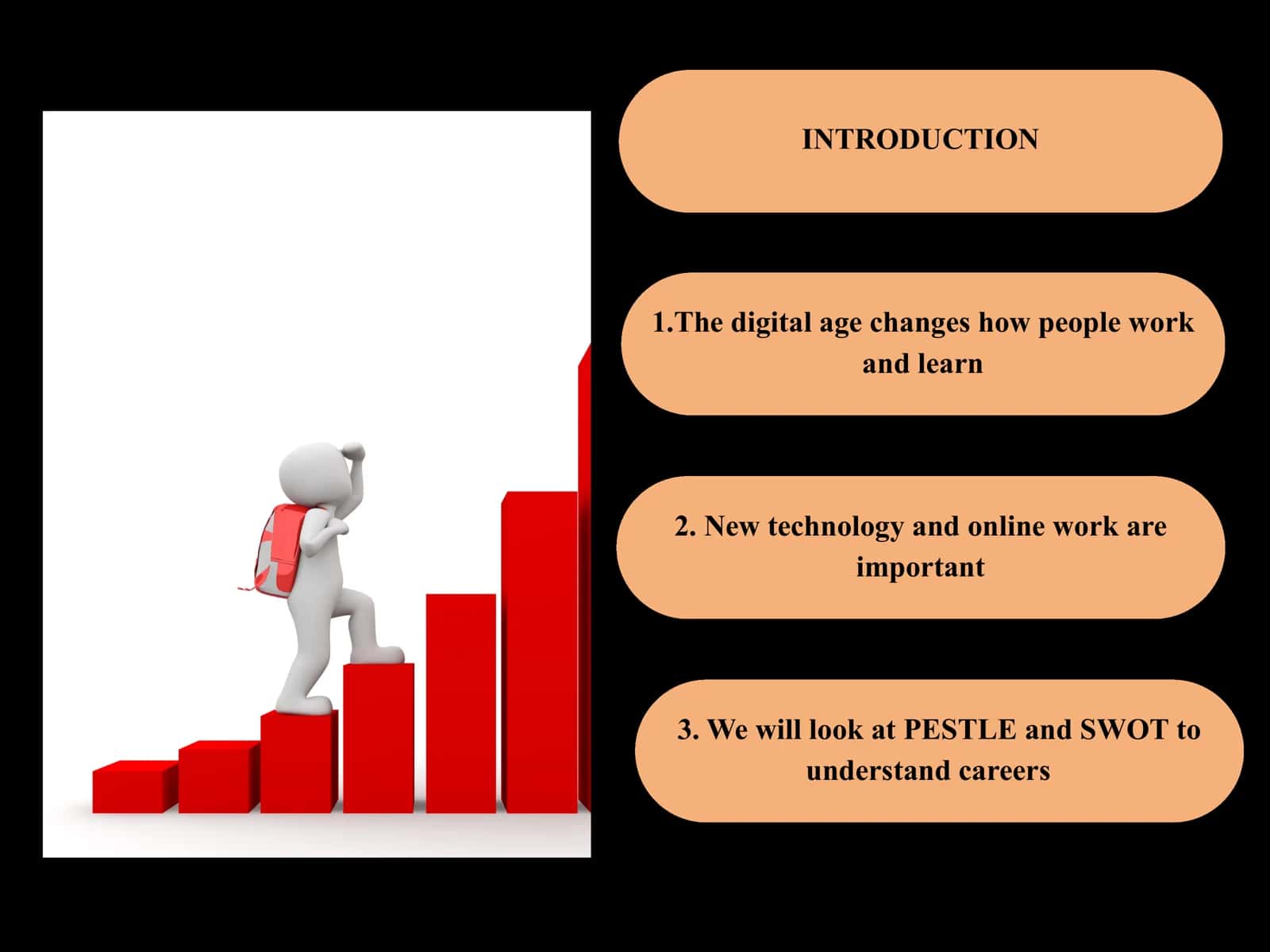 INTRODUCTION

1.The digital age changes how people work and learn

2. New technology and online work are important

3. We will look at PESTLE and SWOT to understand careers